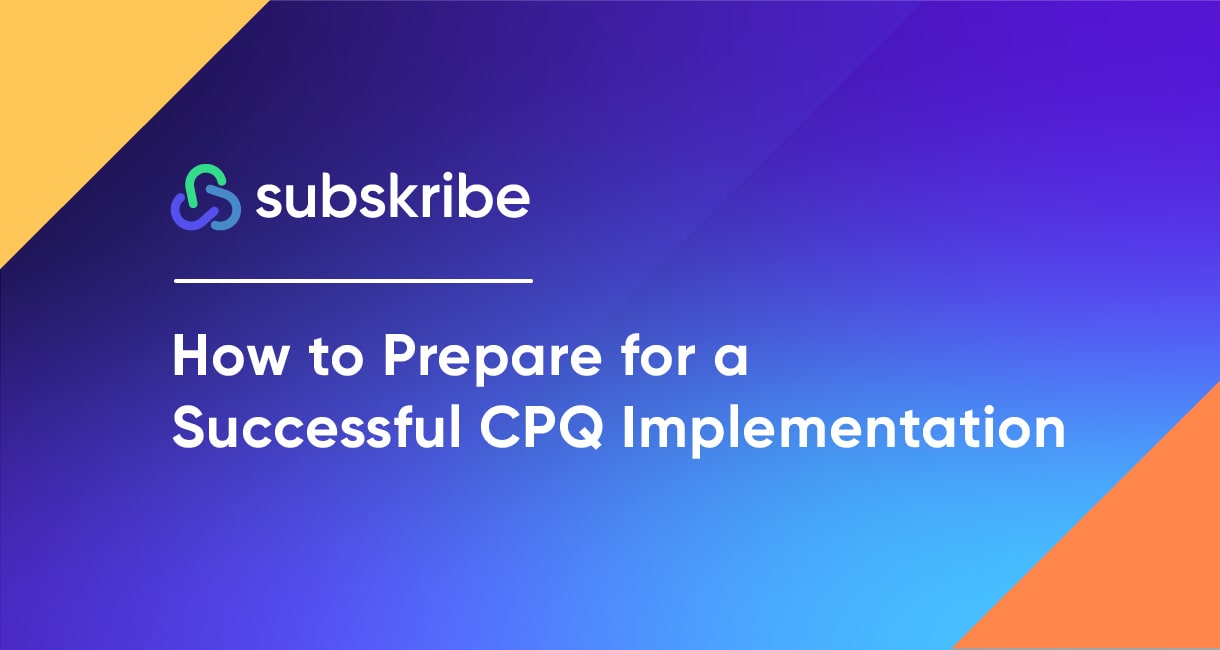 subskribe

How to Prepare for a Successful CPQ Implementation